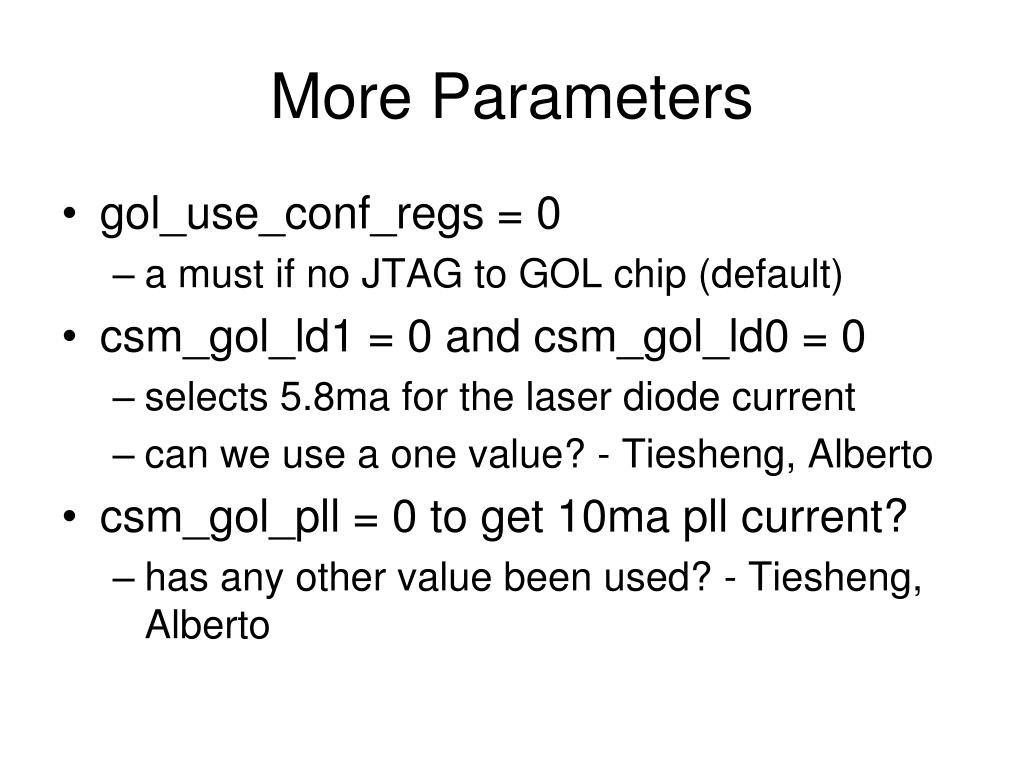 More Parameters

• gol_use_conf_regs = 0
– a must if no JTAG to GOL chip (default)

• csm_gol_ld1 = 0 and csm_gol_ld0 = 0
– selects 5.8ma for the laser diode current
– can we use a one value? - Tiesheng, Alberto

• csm_gol_pll = 0 to get 10ma pll current?
– has any other value been used? - Tiesheng, Alberto